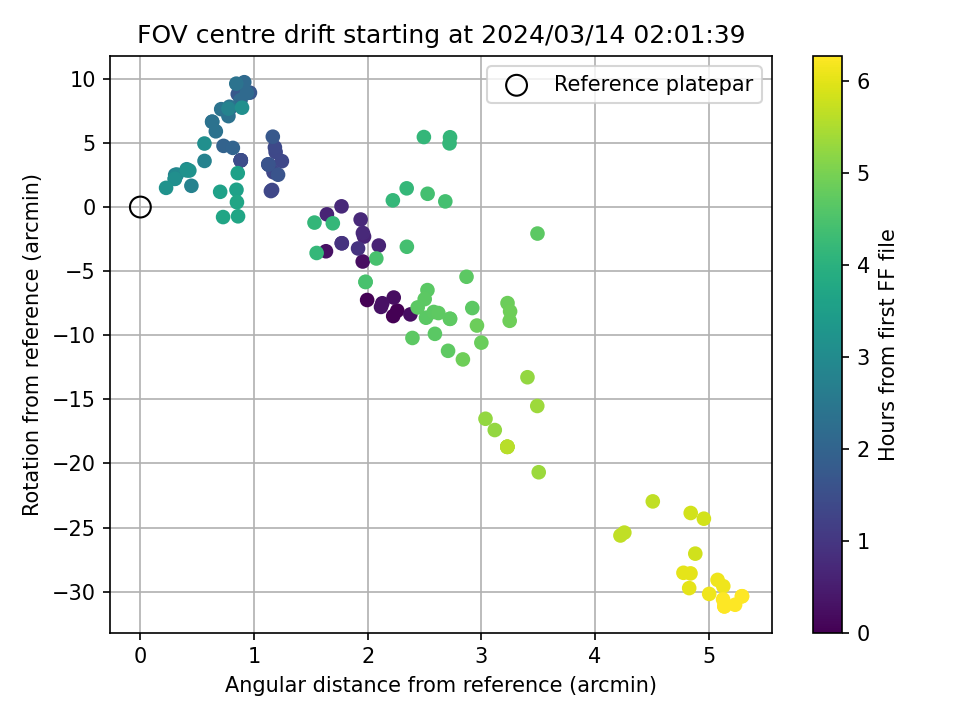 FOV centre drift starting at 2024/03/14 02:01:39

Reference platepar

Rotation from reference (arcmin)

10
5
0
−5
−10
−15
−20
−25
−30

0
1
2
3
4
5

Angular distance from reference (arcmin)

Hours from first FF file

6
5
4
3
2
1
0